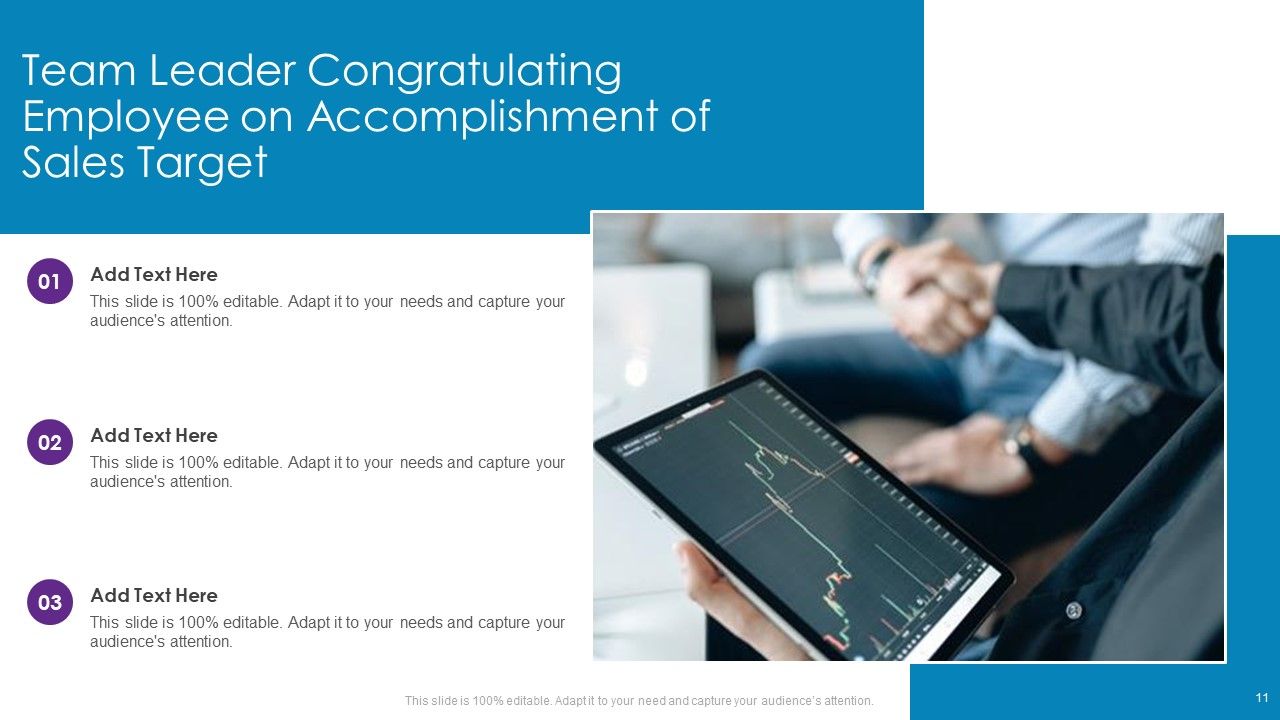 Team Leader Congratulating Employee on Accomplishment of Sales Target

01
Add Text Here
This slide is 100% editable. Adapt it to your needs and capture your audience's attention.

02
Add Text Here
This slide is 100% editable. Adapt it to your needs and capture your audience's attention.

03
Add Text Here
This slide is 100% editable. Adapt it to your needs and capture your audience's attention.

This slide is 100% editable. Adapt it to your need and capture your audience's attention.

11